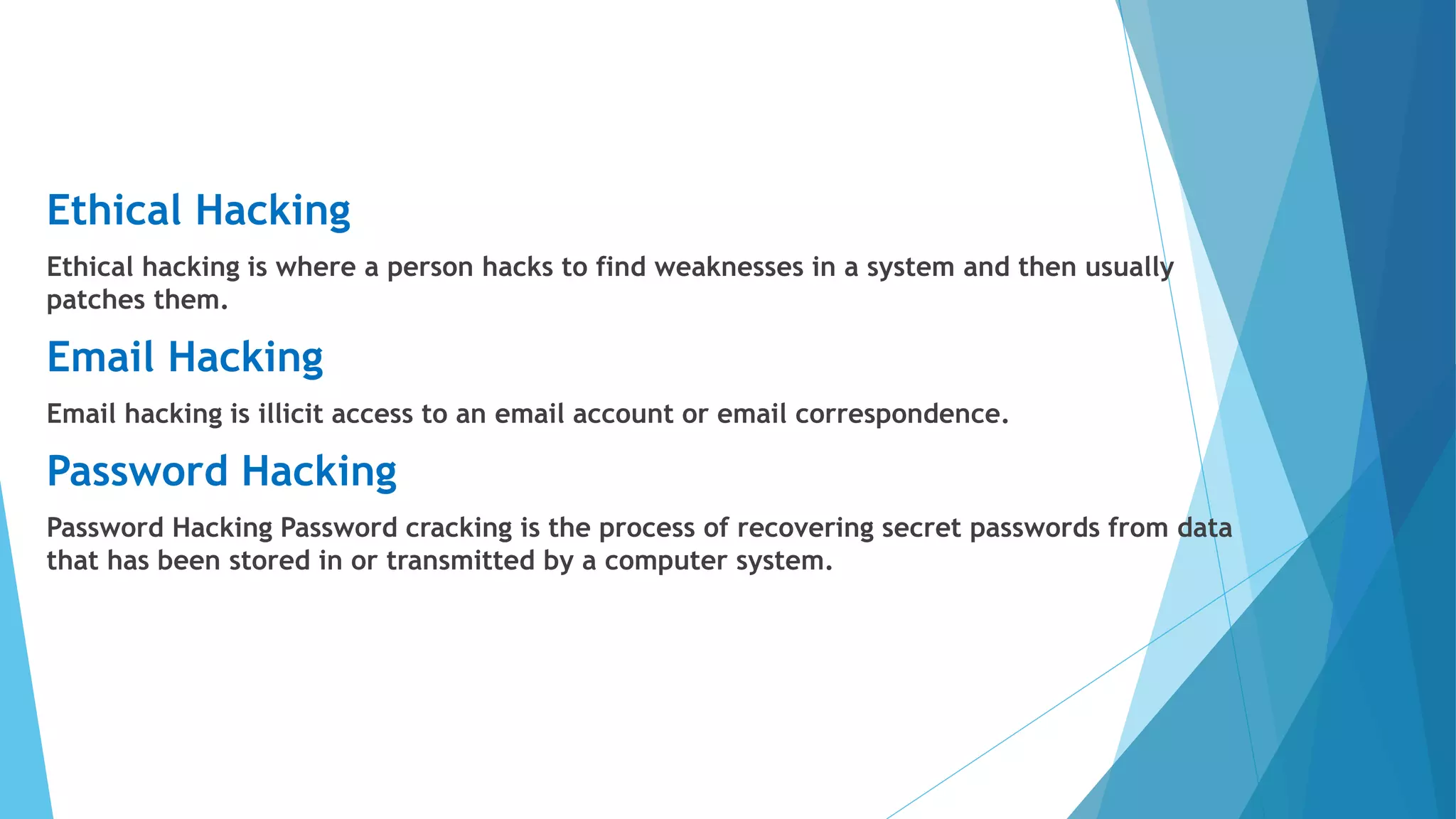 Ethical Hacking

Ethical hacking is where a person hacks to find weaknesses in a system and then usually patches them.

Email Hacking

Email hacking is illicit access to an email account or email correspondence.

Password Hacking

Password Hacking Password cracking is the process of recovering secret passwords from data that has been stored in or transmitted by a computer system.